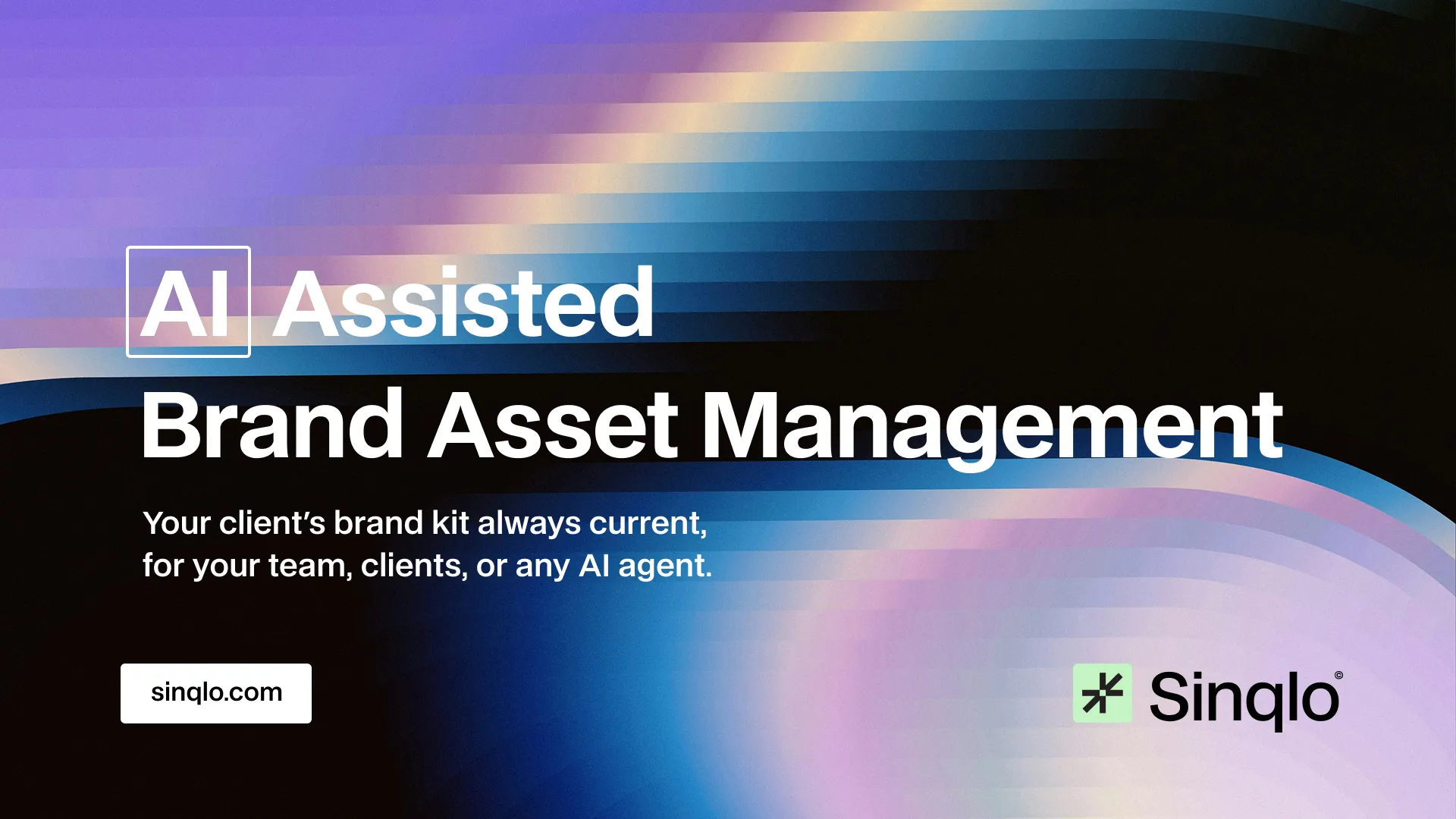 AI Assisted
Brand Asset Management

Your client's brand kit always current, for your team, clients, or any AI agent.

sinqlo.com

Sinqlo©